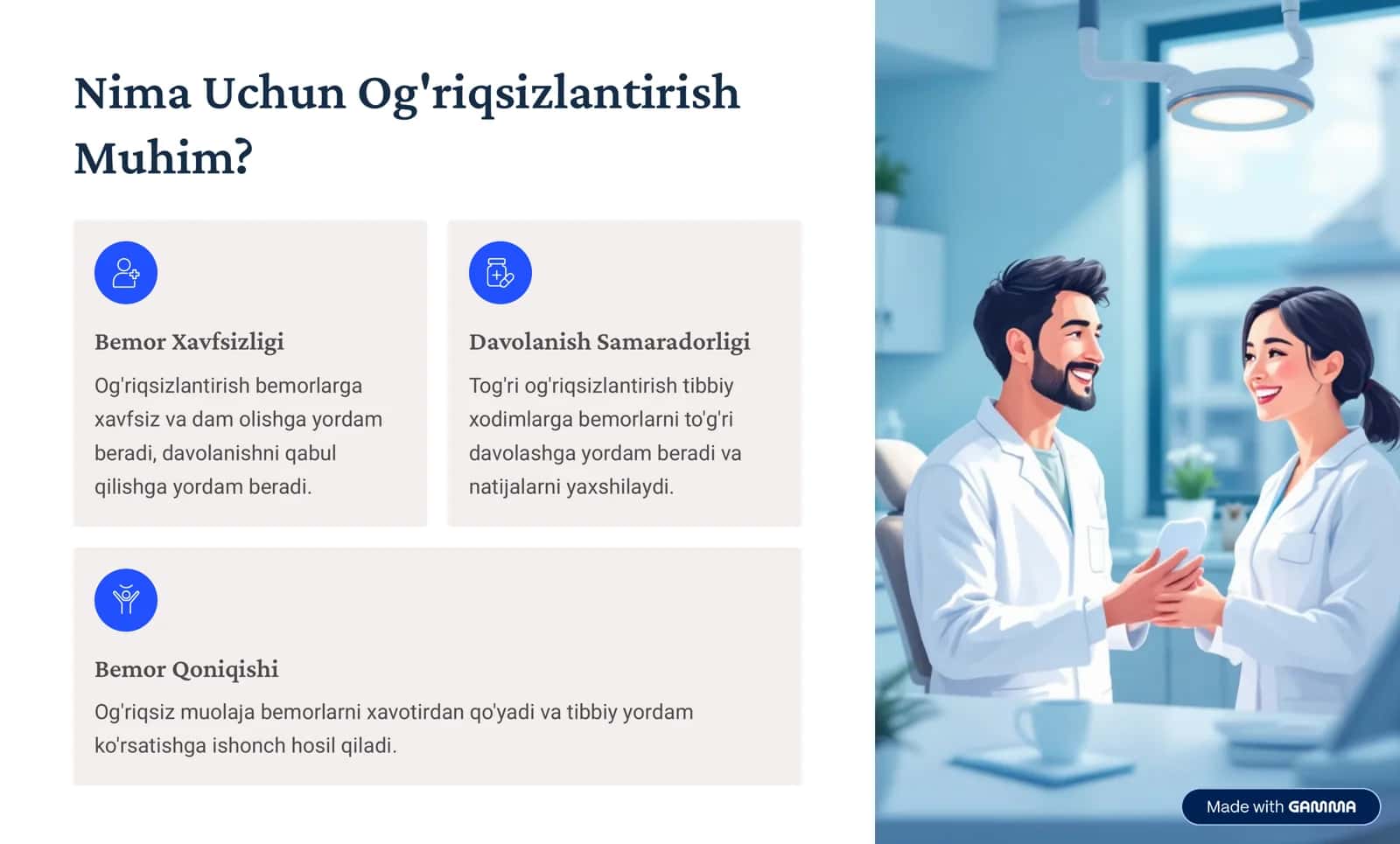 Nima Uchun Og'riqsizlantirish Muhim?

Bemor Xavfsizligi

Og'riqsizlantirish bemorlarga xavfsiz va dam olishga yordam beradi, davolanishni qabul qilishga yordam beradi.

Davolanish Samaradorligi

Tog'ri og'riqsizlantirish tibbiy xodimlarga bemorlarni to'g'ri davolashga yordam beradi va natijalarni yaxshilaydi.

Bemor Qoniqishi

Og'riqsiz muolaja bemorlarni xavotirdan qo'yadi va tibbiy yordam ko'rsatishga ishonch hosil qiladi.

Made with GAMMA